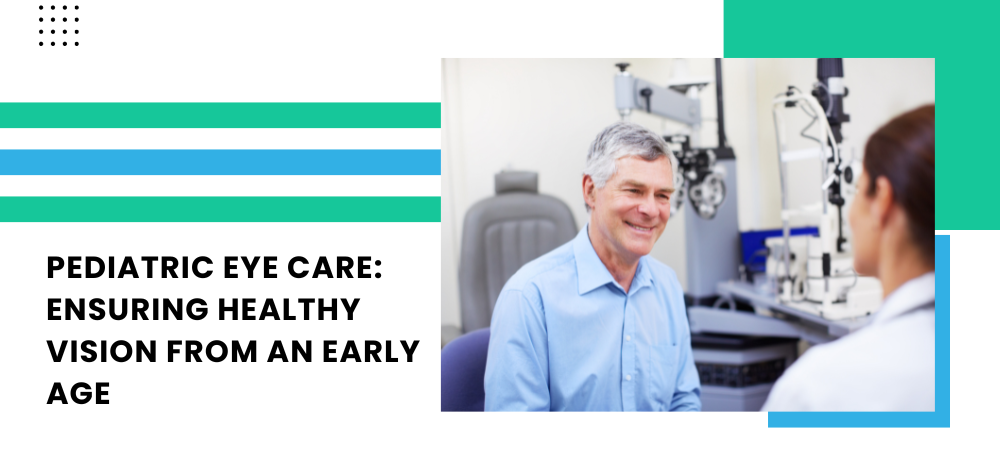 PEDIATRIC EYE CARE: ENSURING HEALTHY VISION FROM AN EARLY AGE